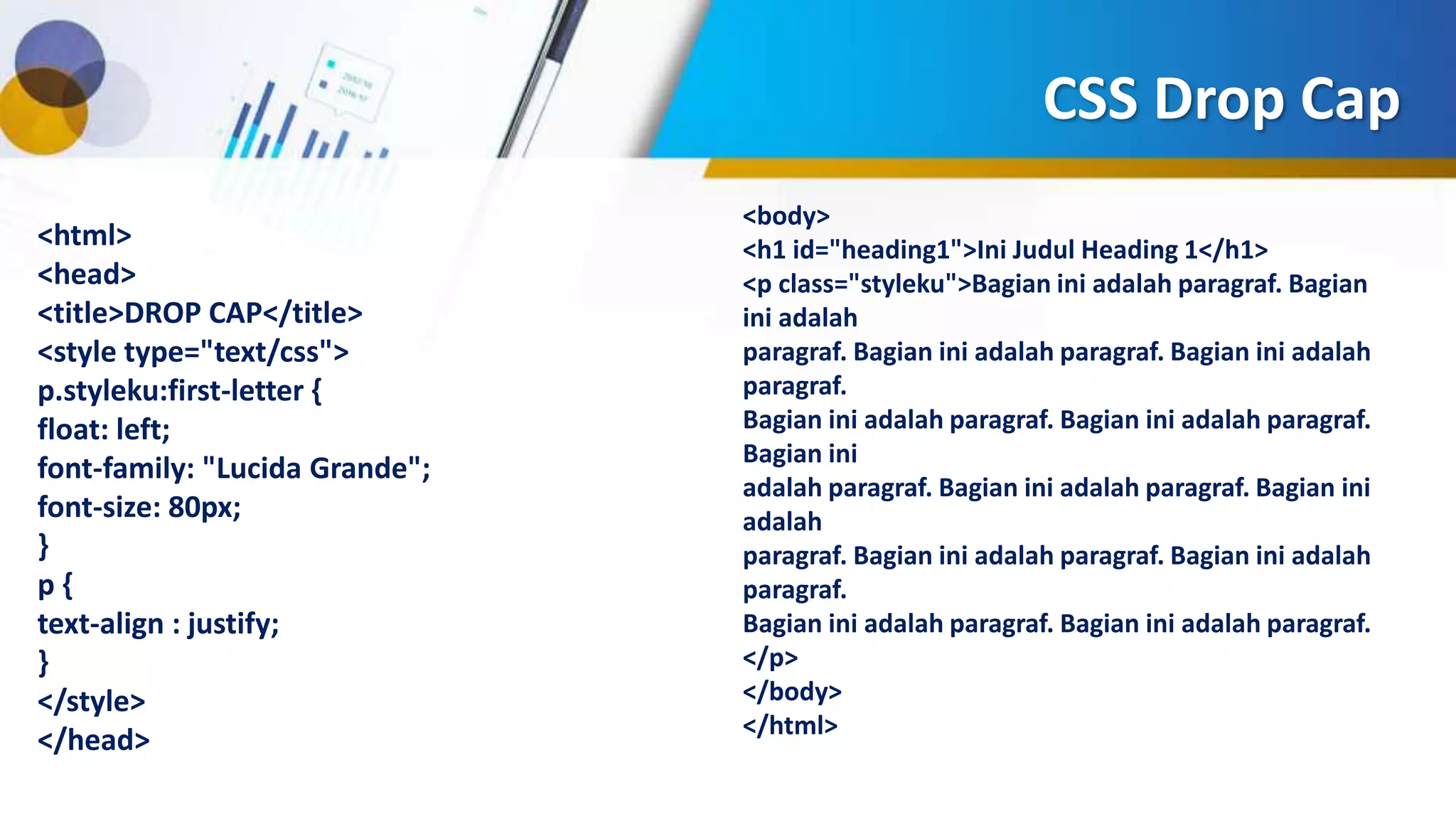 CSS Drop Cap

<html>
<head>
<title>DROP CAP</title>
<style type="text/css">
p.styleku:first-letter {
float: left;
font-family: "Lucida Grande";
font-size: 80px;
}
p {
text-align : justify;
}
</style>
</head>

<body>
<h1 id="heading1">Ini Judul Heading 1</h1>
<p class="styleku">Bagian ini adalah paragraf. Bagian ini adalah
paragraf. Bagian ini adalah paragraf. Bagian ini adalah paragraf.
Bagian ini adalah paragraf. Bagian ini adalah paragraf. Bagian ini
adalah paragraf. Bagian ini adalah paragraf. Bagian ini adalah
paragraf. Bagian ini adalah paragraf. Bagian ini adalah paragraf.
Bagian ini adalah paragraf. Bagian ini adalah paragraf.
</p>
</body>
</html>